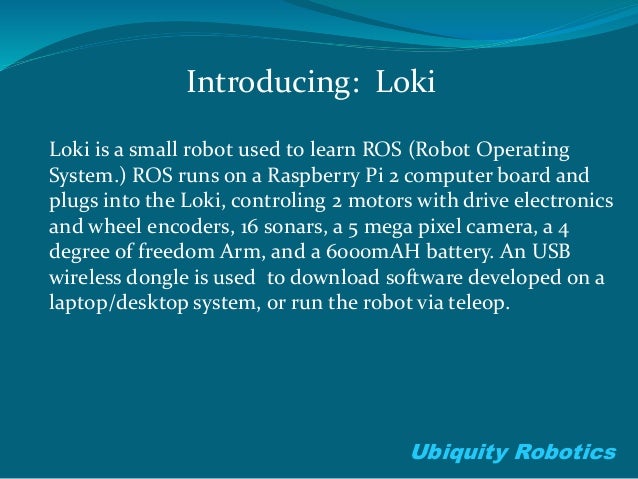 Introducing: Loki

Loki is a small robot used to learn ROS (Robot Operating System.) ROS runs on a Raspberry Pi 2 computer board and plugs into the Loki, controling 2 motors with drive electronics and wheel encoders, 16 sonars, a 5 mega pixel camera, a 4 degree of freedom Arm, and a 6000mAH battery. An USB wireless dongle is used to download software developed on a laptop/desktop system, or run the robot via teleop.

Ubiquity Robotics